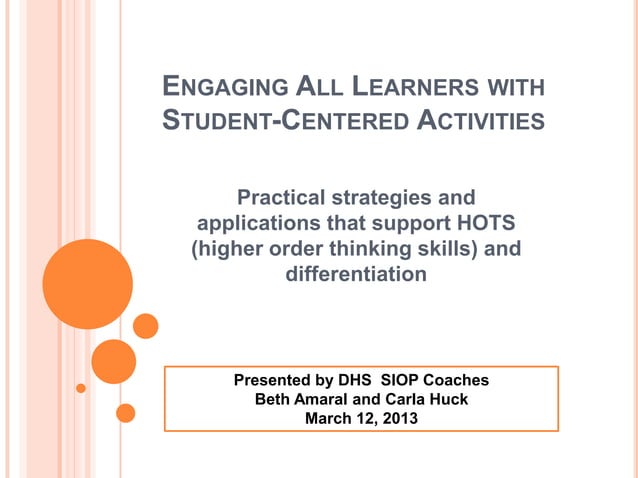 ENGAGING ALL LEARNERS WITH STUDENT-CENTERED ACTIVITIES

Practical strategies and applications that support HOTS (higher order thinking skills) and differentiation

Presented by DHS SIOP Coaches
Beth Amaral and Carla Huck
March 12, 2013